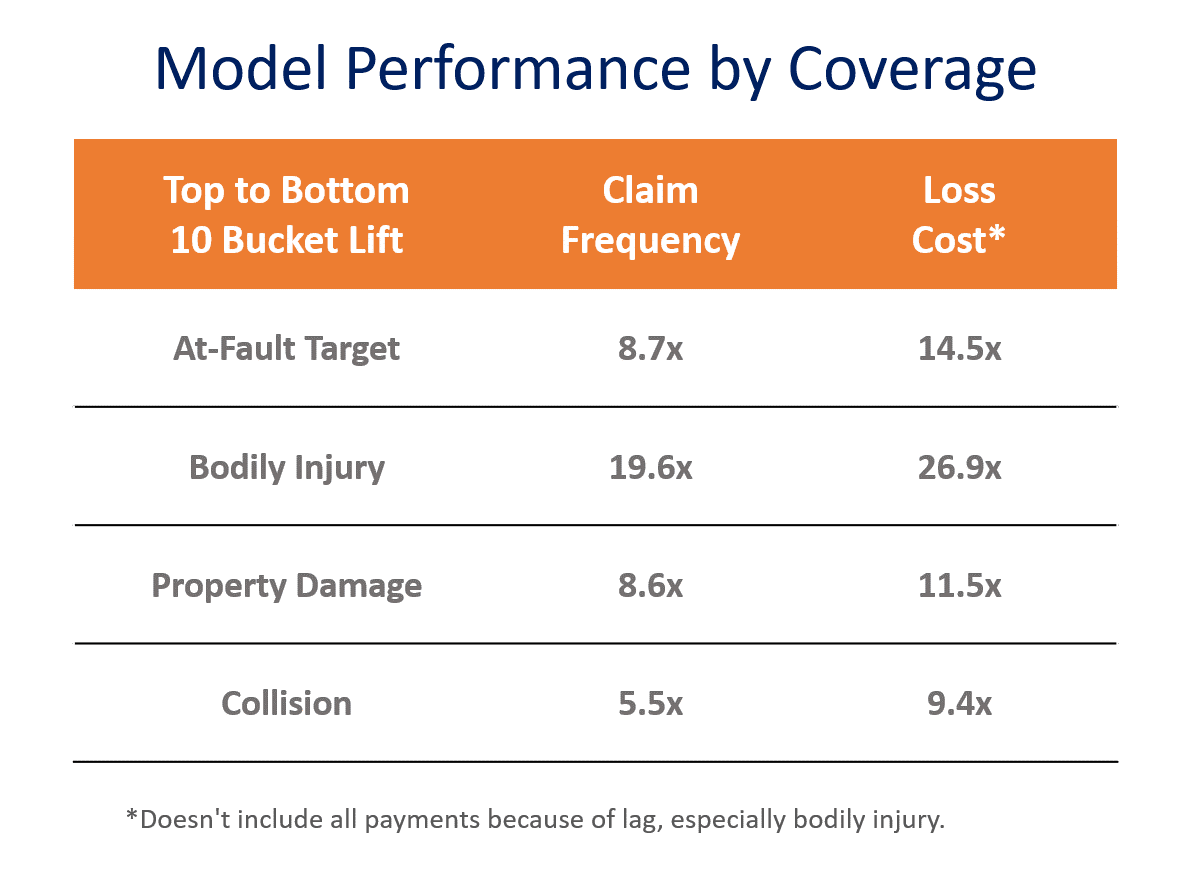 Model Performance by Coverage

| Top to Bottom 10 Bucket Lift | Claim Frequency | Loss Cost* |
|---|---|---|
| At-Fault Target | 8.7x | 14.5x |
| Bodily Injury | 19.6x | 26.9x |
| Property Damage | 8.6x | 11.5x |
| Collision | 5.5x | 9.4x |

*Doesn't include all payments because of lag, especially bodily injury.